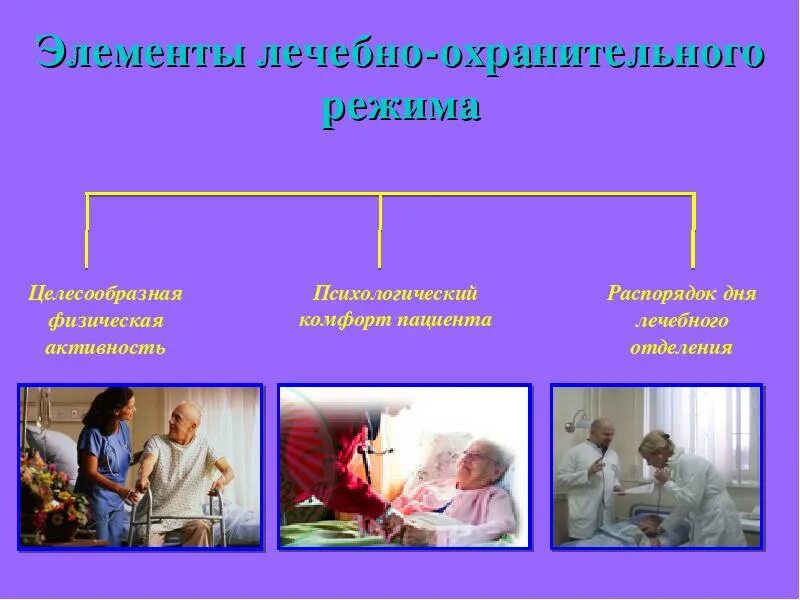 Элементы лечебно-охранительного режима

Целесообразная физическая активность

Психологический комфорт пациента

Распорядок дня лечебного отделения